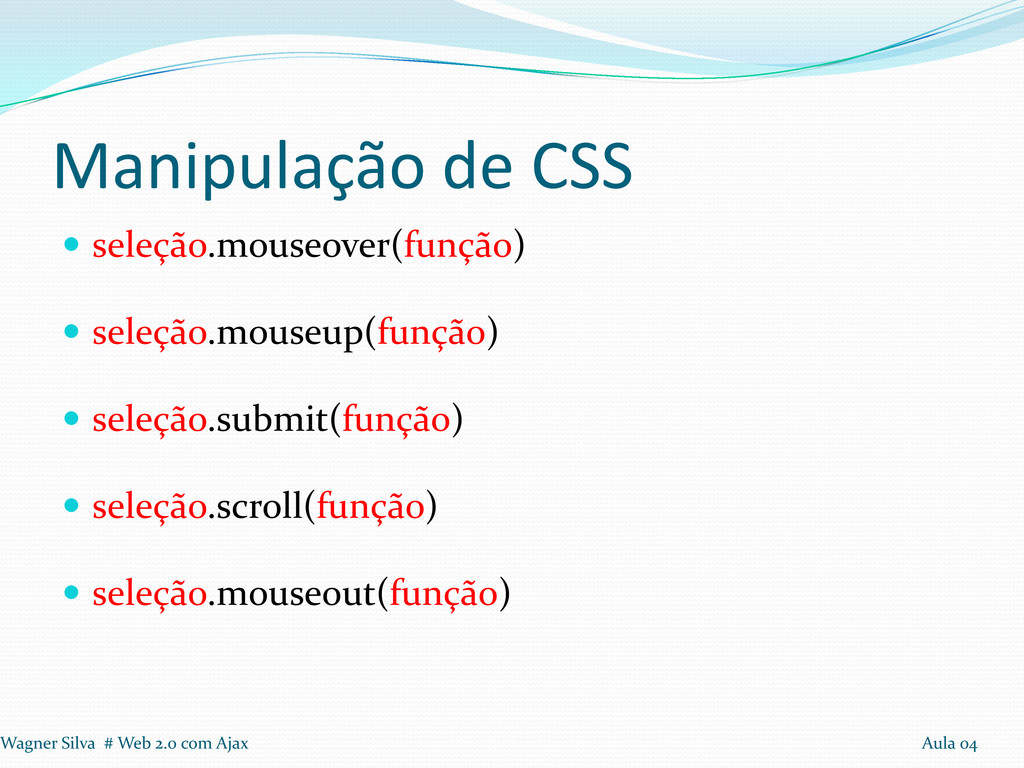 Manipulação de CSS

- seleção.mouseover(função)
- seleção.mouseup(função)
- seleção.submit(função)
- seleção.scroll(função)
- seleção.mouseout(função)

Wagner Silva # Web 2.0 com Ajax

Aula 04